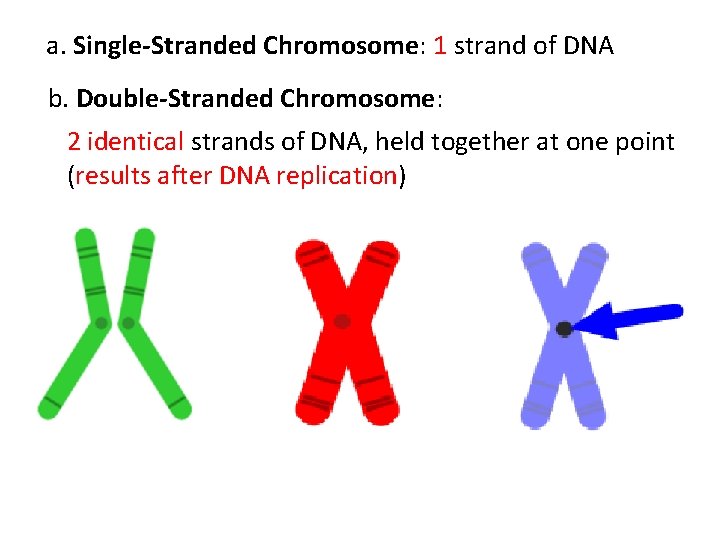 a. Single-Stranded Chromosome: 1 strand of DNA

b. Double-Stranded Chromosome:

2 identical strands of DNA, held together at one point (results after DNA replication)